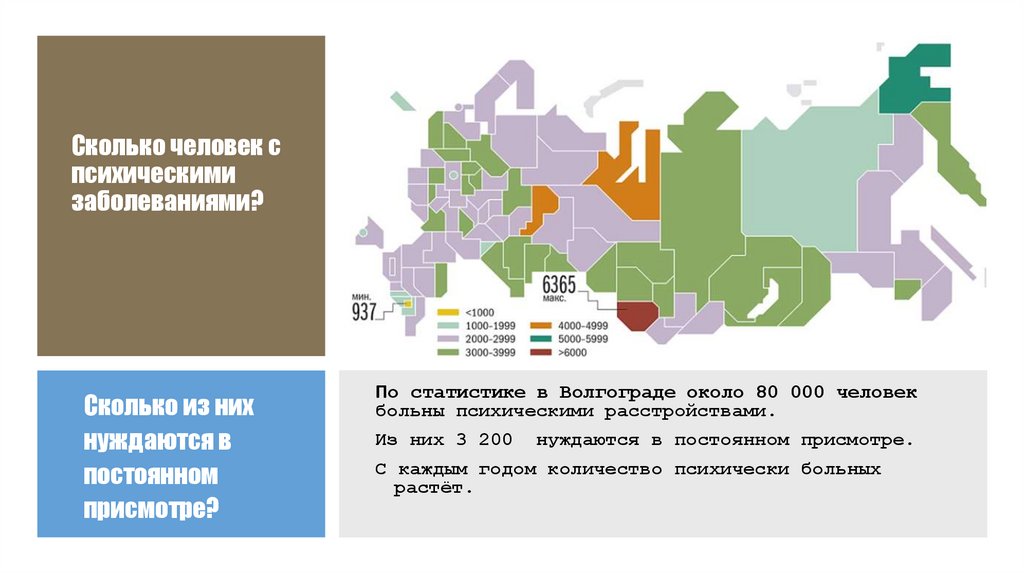 Сколько человек с психическими заболеваниями?

мин. 937

6365 макс.

<1000
1000-1999
2000-2999
3000-3999
4000-4999
5000-5999
>6000

Сколько из них нуждаются в постоянном присмотре?

По статистике в Волгограде около 80 000 человек больны психическими расстройствами.

Из них 3 200 нуждаются в постоянном присмотре.

С каждым годом количество психически больных растёт.